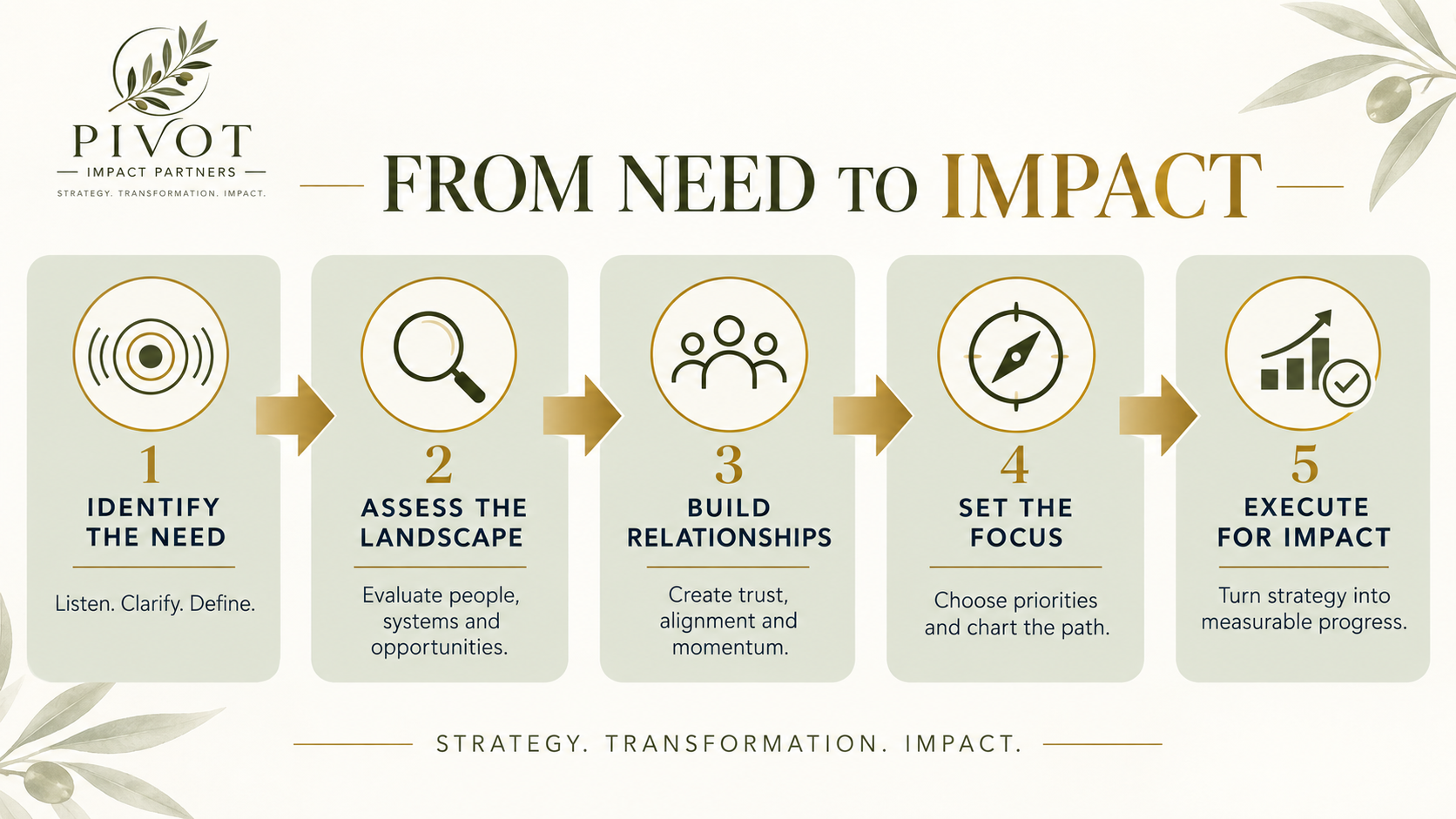 PIVOT
IMPACT PARTNERS
STRATEGY. TRANSFORMATION. IMPACT.

FROM NEED TO IMPACT

1
IDENTIFY THE NEED
Listen. Clarify. Define.

2
ASSESS THE LANDSCAPE
Evaluate people, systems and opportunities.

3
BUILD RELATIONSHIPS
Create trust, alignment and momentum.

4
SET THE FOCUS
Choose priorities and chart the path.

5
EXECUTE FOR IMPACT
Turn strategy into measurable progress.

STRATEGY. TRANSFORMATION. IMPACT.